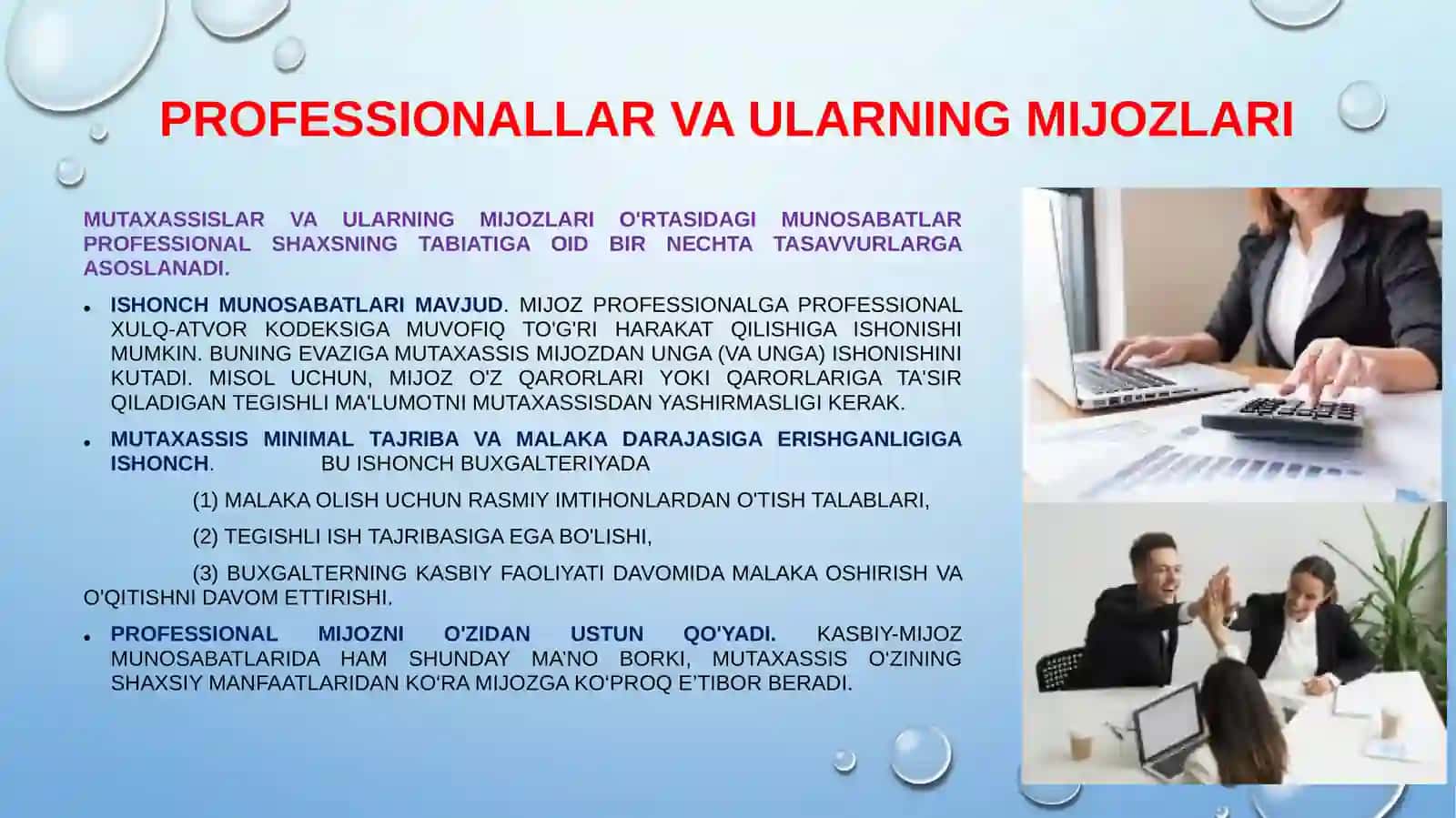 PROFESSIONALLAR VA ULARNING MIJOZLARI

MUTAXASSISLAR VA ULARNING MIJOZLARI O'RTASIDAGI MUNOSABATLAR PROFESSIONAL SHAXSNING TABIATIGA OID BIR NECHTA TASAVVURLARGA ASOSLANADI.

• ISHONCH MUNOSABATLARI MAVJUD. MIJOZ PROFESSIONALGA PROFESSIONAL XULQ-ATVOR KODEKSIGA MUVOFIQ TO'G'RI HARAKAT QILISHIGA ISHONISHI MUMKIN. BUNING EVAZIGA MUTAXASSIS MIJOZDAN UNGA (VA UNGA) ISHONISHINI KUTADI. MISOL UCHUN, MIJOZ O'Z QARORLARI YOKI QARORLARIGA TA'SIR QILADIGAN TEGISHLI MA'LUMOTNI MUTAXASSISDAN YASHIRMASLIGI KERAK.

• MUTAXASSIS MINIMAL TAJRIBA VA MALAKA DARAJASIGA ERISHGANLIGIGA ISHONCH. BU ISHONCH BUXGALTERIYADA

(1) MALAKA OLISH UCHUN RASMIY IMTIHONLARDAN O'TISH TALABLARI,

(2) TEGISHLI ISH TAJRIBASIGA EGA BO'LISHI,

(3) BUXGALTERNING KASBIY FAOLIYATI DAVOMIDA MALAKA OSHIRISH VA O'QITISHNI DAVOM ETTIRISHI.

• PROFESSIONAL MIJOZNI O'ZIDAN USTUN QO'YADI. KASBIY-MIJOZ MUNOSABATLARIDA HAM SHUNDAY MA'NO BORKI, MUTAXASSIS O'ZINING SHAXSIY MANFAATLARIDAN KO'RA MIJOZGA KO'PROQ E'TIBOR BERADI.